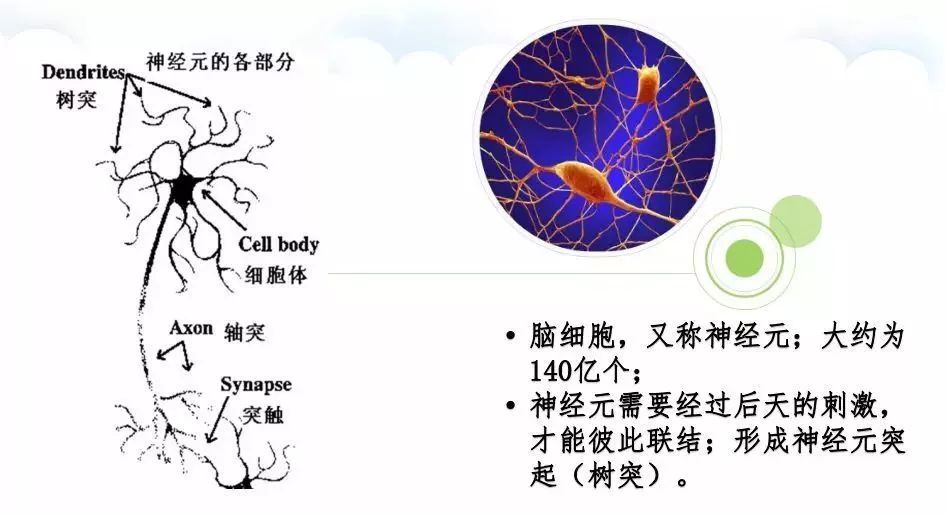 神经元的各部分

Dendrites
树突

Cell body
细胞体

Axon 轴突

Synapse
突触

• 脑细胞，又称神经元；大约为140亿个；
• 神经元需要经过后天的刺激，才能彼此联结；形成神经元突起（树突）。